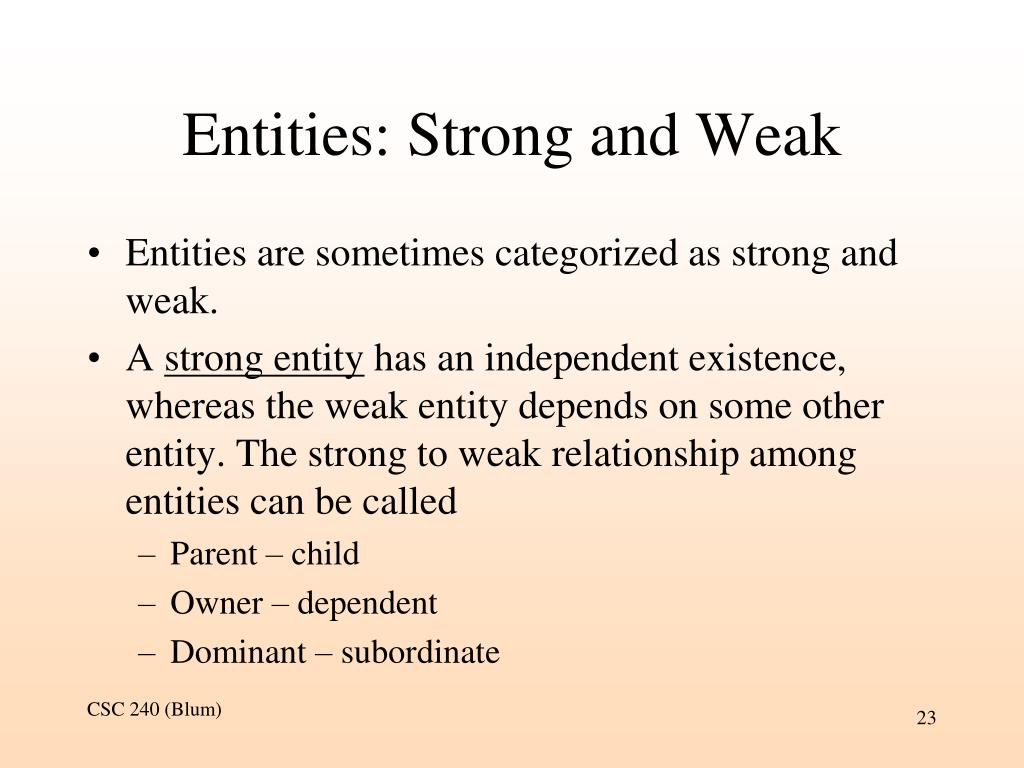 Entities: Strong and Weak

• Entities are sometimes categorized as strong and weak.

• A strong entity has an independent existence, whereas the weak entity depends on some other entity. The strong to weak relationship among entities can be called
– Parent – child
– Owner – dependent
– Dominant – subordinate

CSC 240 (Blum)

23